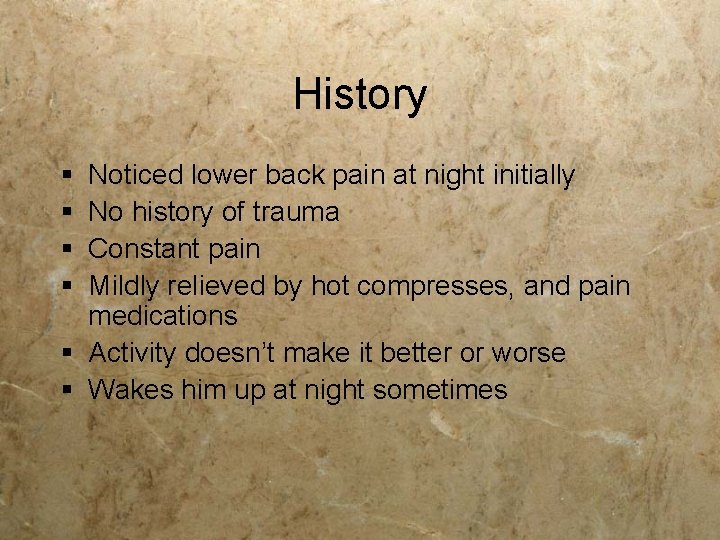 History

• Noticed lower back pain at night initially
• No history of trauma
• Constant pain
• Mildly relieved by hot compresses, and pain medications
• Activity doesn't make it better or worse
• Wakes him up at night sometimes